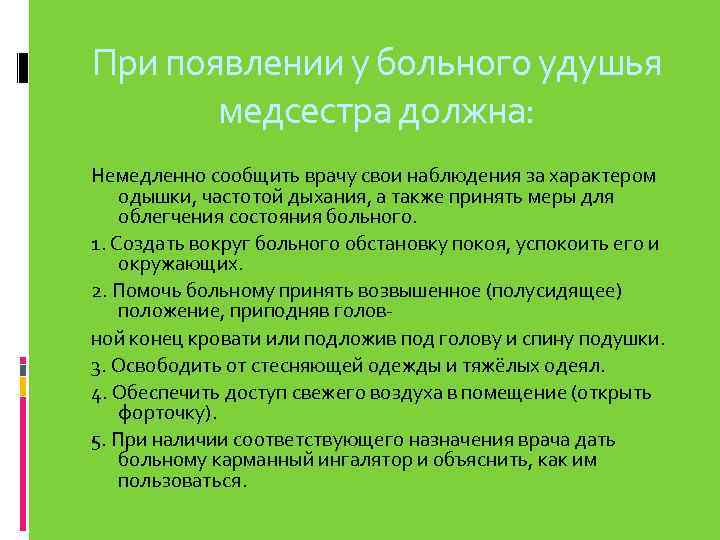 При появлении у больного удушья медсестра должна:

Немедленно сообщить врачу свои наблюдения за характером одышки, частотой дыхания, а также принять меры для облегчения состояния больного.

1. Создать вокруг больного обстановку покоя, успокоить его и окружающих.

2. Помочь больному принять возвышенное (полусидящее) положение, приподняв голов-

ной конец кровати или подложив под голову и спину подушки.

3. Освободить от стесняющей одежды и тяжёлых одеял.

4. Обеспечить доступ свежего воздуха в помещение (открыть форточку).

5. При наличии соответствующего назначения врача дать больному карманный ингалятор и объяснить, как им пользоваться.